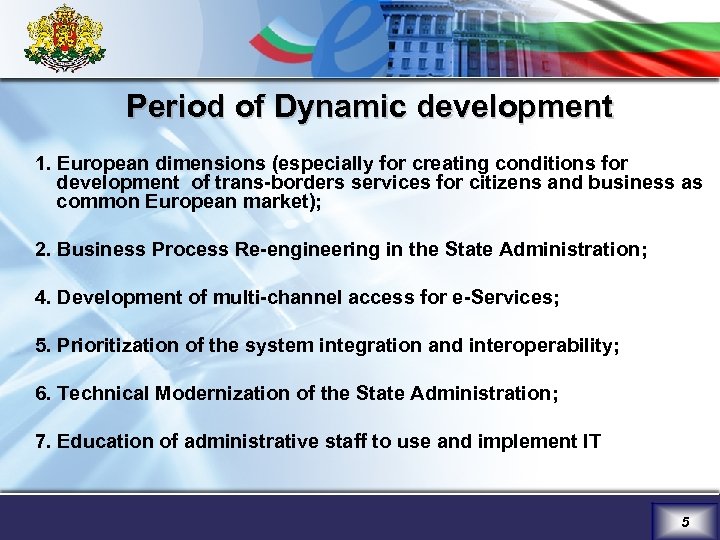 Period of Dynamic development

1. European dimensions (especially for creating conditions for development of trans-borders services for citizens and business as common European market);

2. Business Process Re-engineering in the State Administration;

4. Development of multi-channel access for e-Services;

5. Prioritization of the system integration and interoperability;

6. Technical Modernization of the State Administration;

7. Education of administrative staff to use and implement IT

5